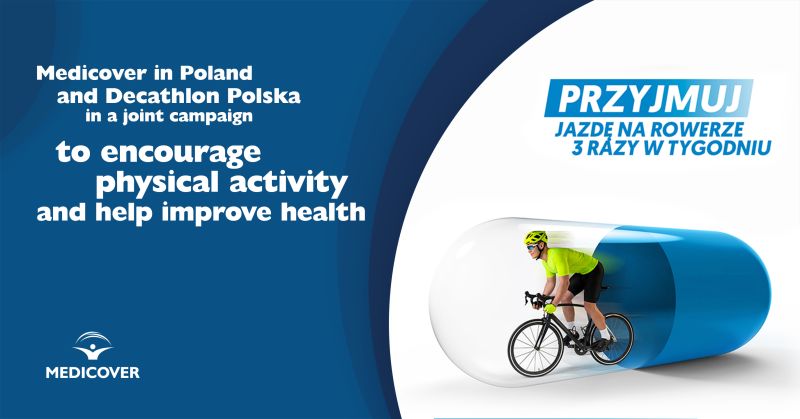 Medicover in Poland and Decathlon Polska in a joint campaign

to encourage physical activity and help improve health

MEDICOVER

PRZYJMUJ

JAZDĘ NA ROWERZE 3 RAZY W TYGODNIU